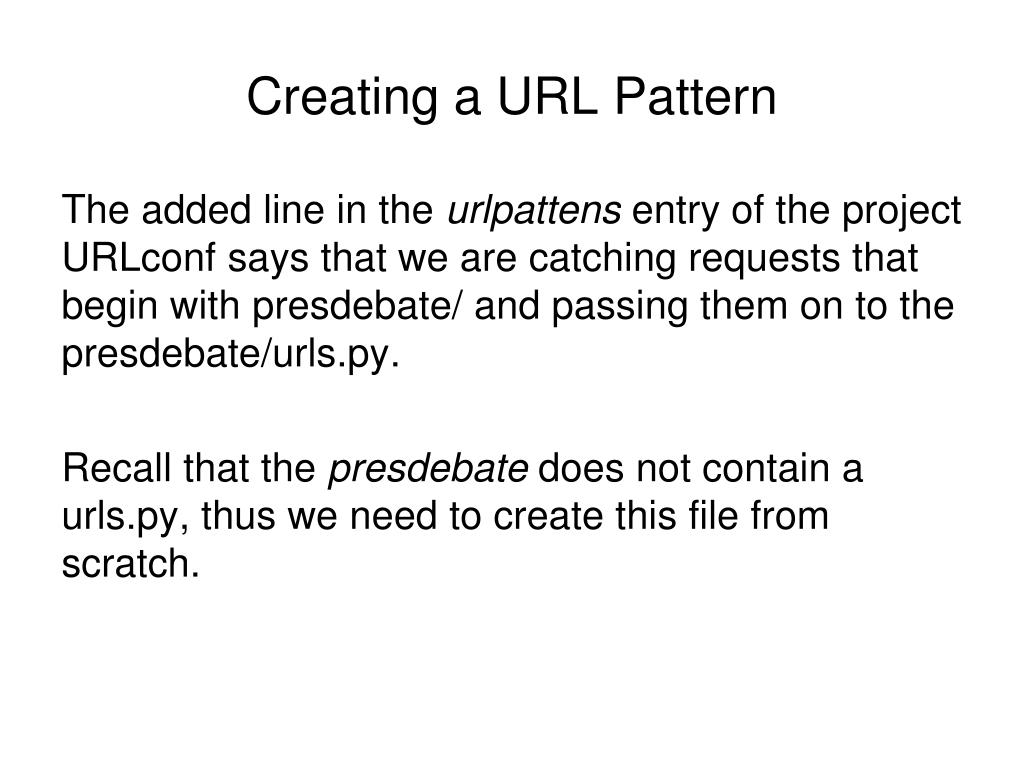 Creating a URL Pattern

The added line in the urlpattens entry of the project URLconf says that we are catching requests that begin with presdebate/ and passing them on to the presdebate/urls.py.

Recall that the presdebate does not contain a urls.py, thus we need to create this file from scratch.